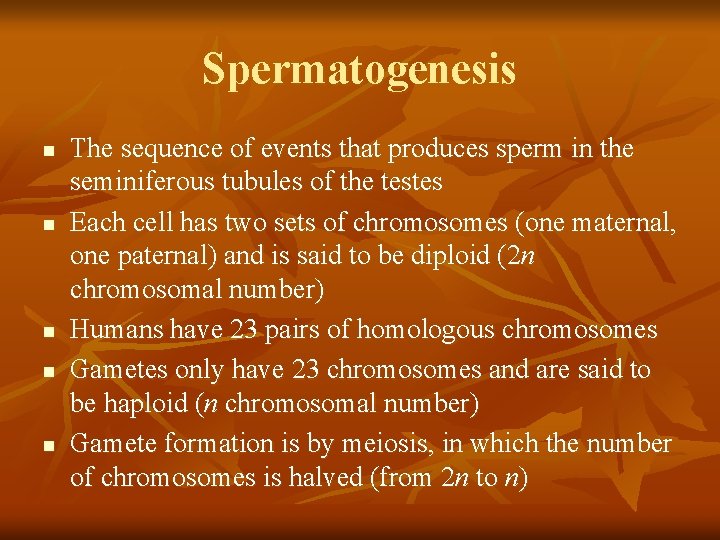 Spermatogenesis

- The sequence of events that produces sperm in the seminiferous tubules of the testes
- Each cell has two sets of chromosomes (one maternal, one paternal) and is said to be diploid ($2n$ chromosomal number)
- Humans have 23 pairs of homologous chromosomes
- Gametes only have 23 chromosomes and are said to be haploid ($n$ chromosomal number)
- Gamete formation is by meiosis, in which the number of chromosomes is halved (from $2n$ to $n$)